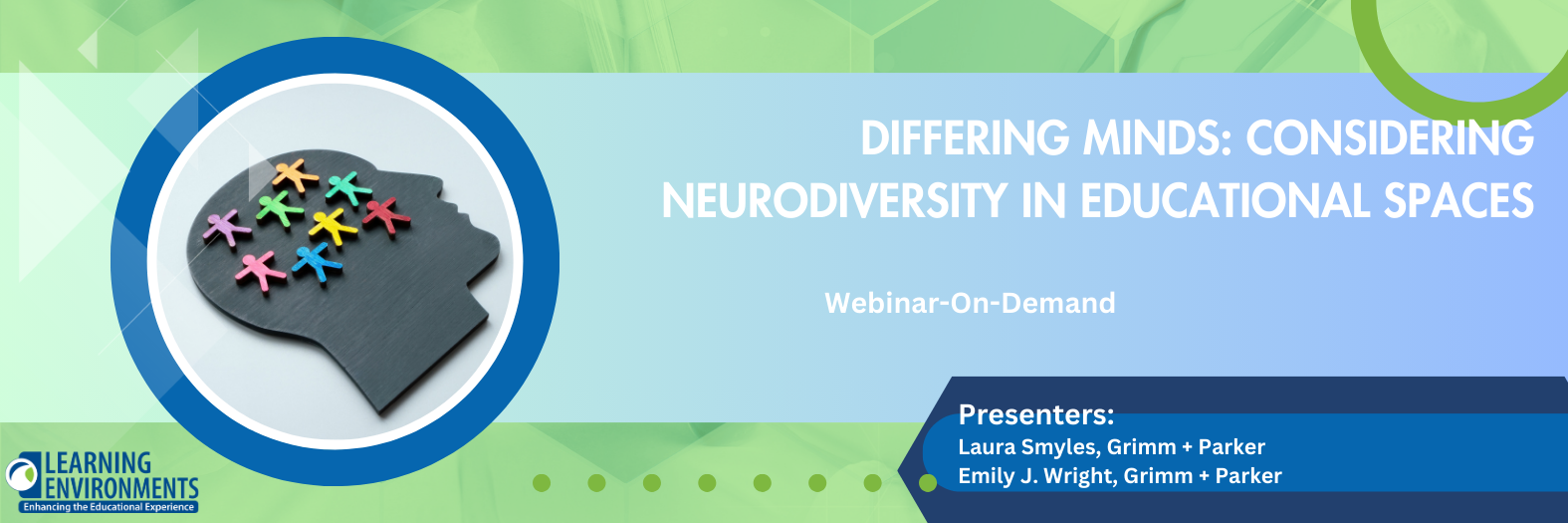 DIFFERING MINDS: CONSIDERING NEURODIVERSITY IN EDUCATIONAL SPACES

Webinar-On-Demand

Presenters:
Laura Smyles, Grimm + Parker
Emily J. Wright, Grimm + Parker

LEARNING ENVIRONMENTS
Enhancing the Educational Experience